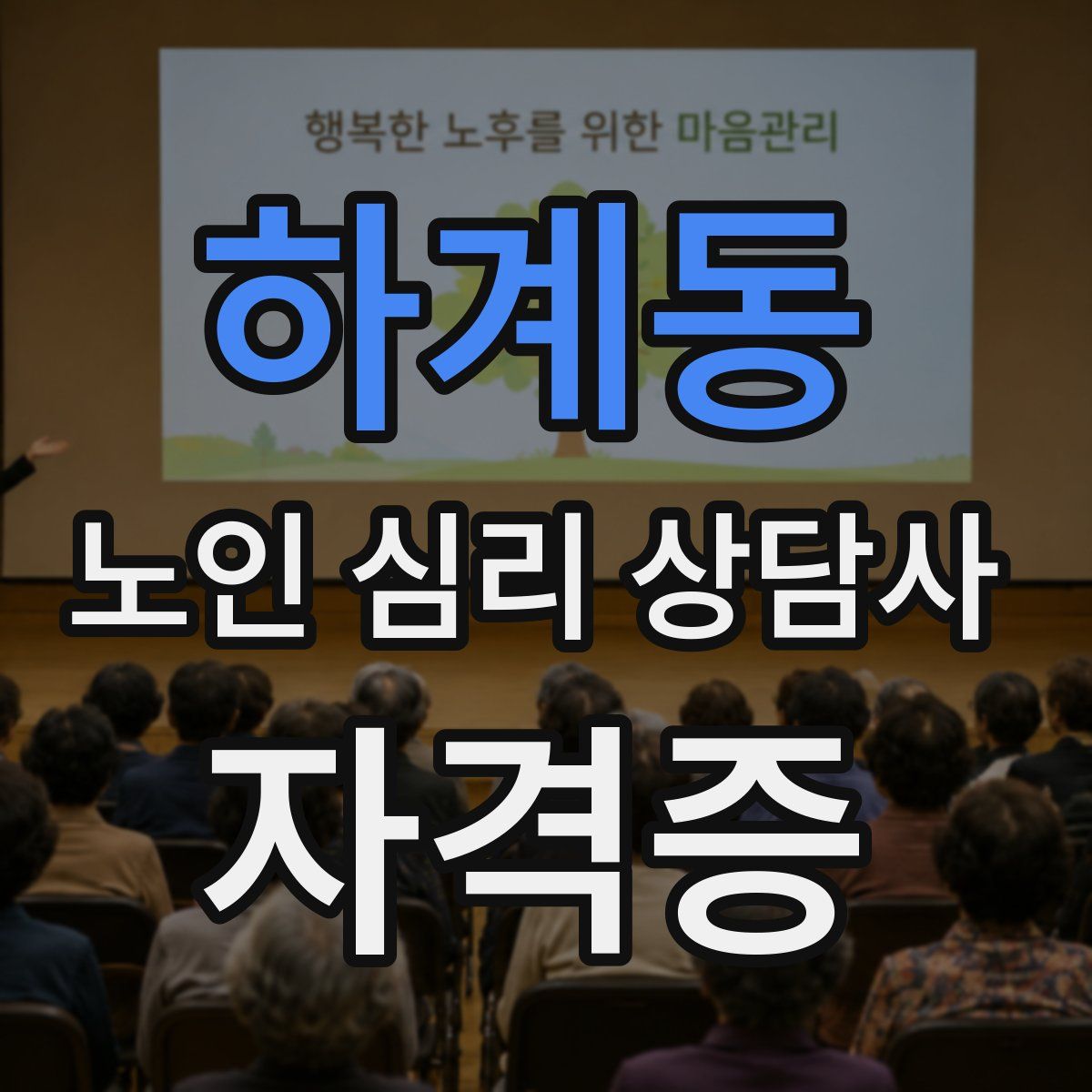 행복한 노후를 위한 마음관리

하계동

노인 심리 상담사

자격증